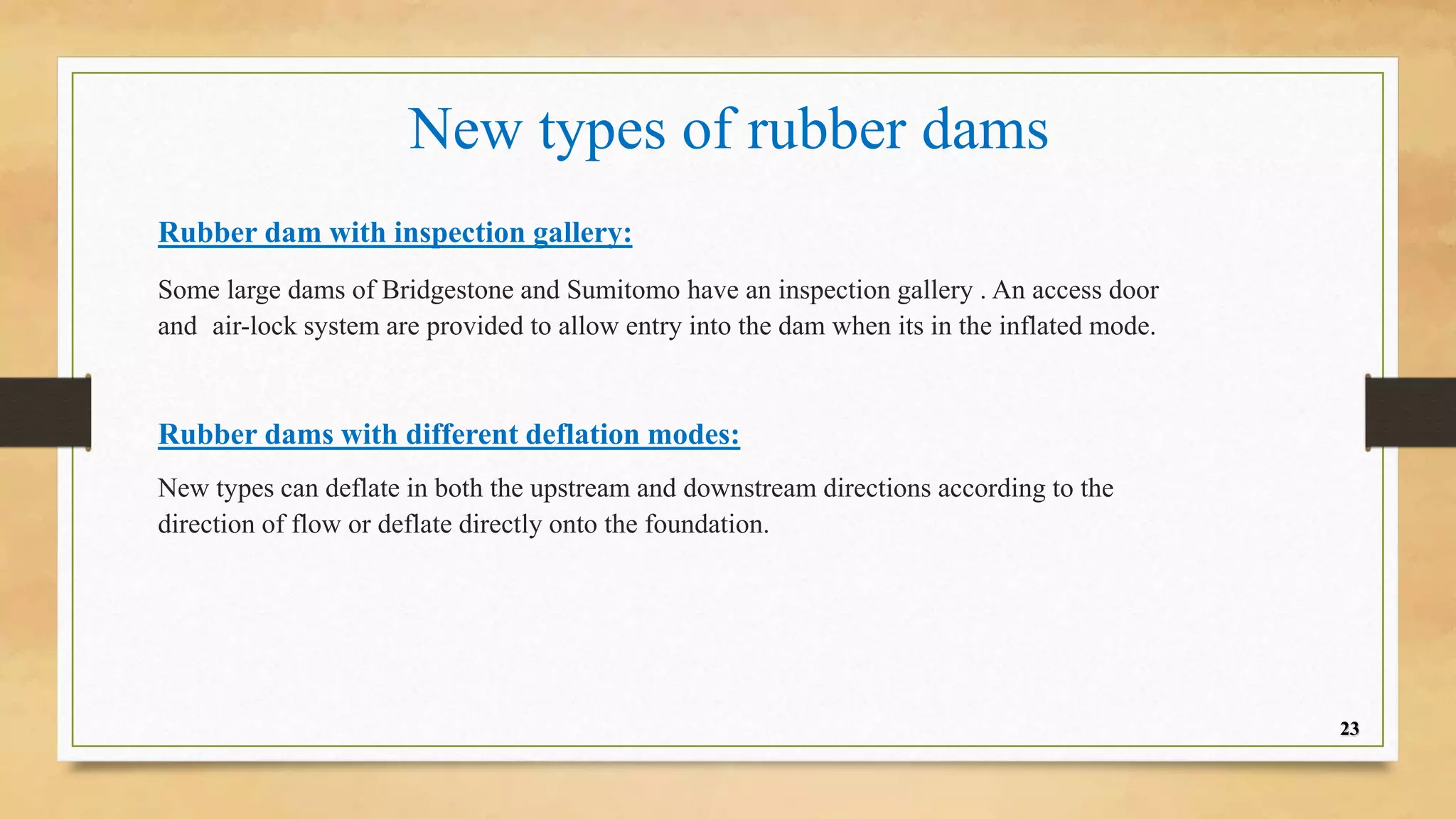 New types of rubber dams

Rubber dam with inspection gallery:

Some large dams of Bridgestone and Sumitomo have an inspection gallery . An access door and air-lock system are provided to allow entry into the dam when its in the inflated mode.

Rubber dams with different deflation modes:

New types can deflate in both the upstream and downstream directions according to the direction of flow or deflate directly onto the foundation.

23